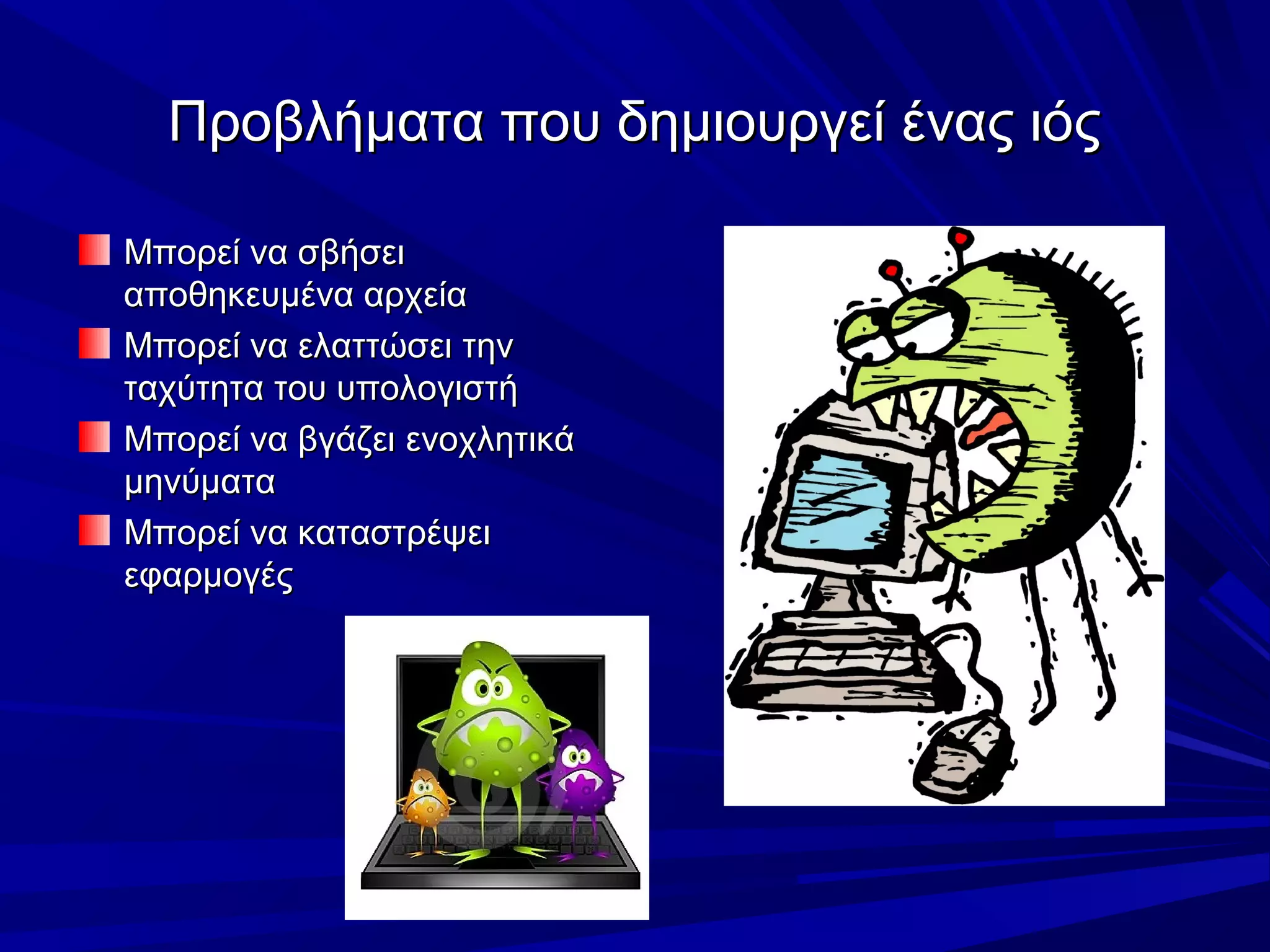 Προβλήματα που δημιουργεί ένας ιός

Μπορεί να σβήσει αποθηκευμένα αρχεία

Μπορεί να ελαττώσει την ταχύτητα του υπολογιστή

Μπορεί να βγάζει ενοχλητικά μηνύματα

Μπορεί να καταστρέψει εφαρμογές